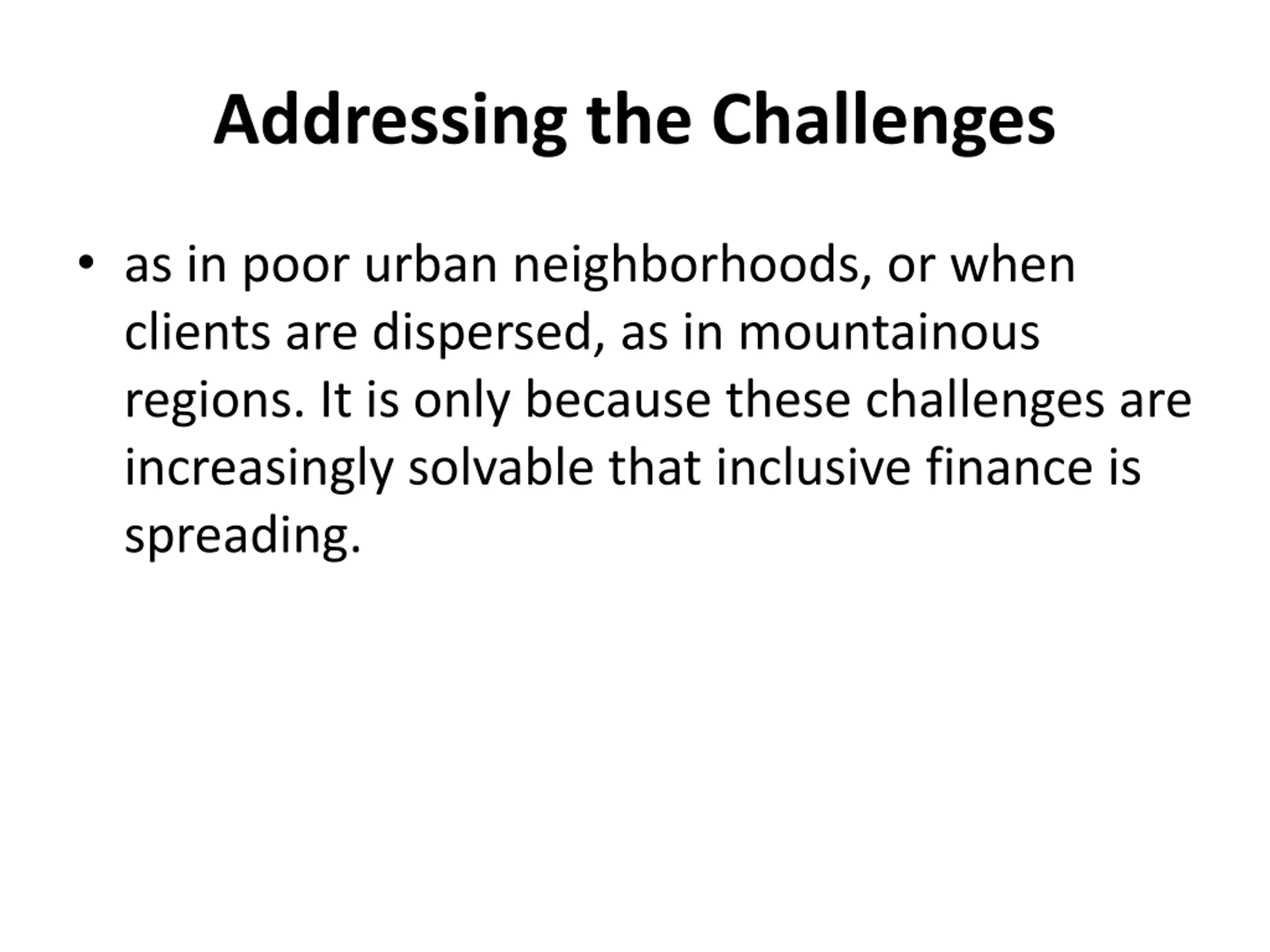 Addressing the Challenges

• as in poor urban neighborhoods, or when clients are dispersed, as in mountainous regions. It is only because these challenges are increasingly solvable that inclusive finance is spreading.